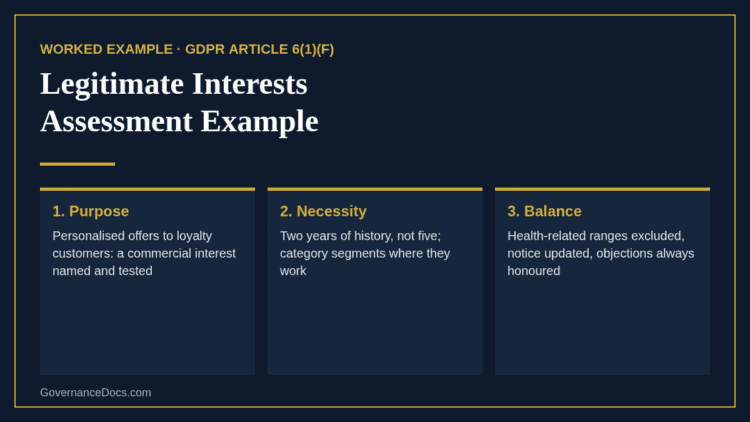 WORKED EXAMPLE · GDPR ARTICLE 6(1)(F)

Legitimate Interests Assessment Example

1. Purpose

Personalised offers to loyalty customers: a commercial interest named and tested

2. Necessity

Two years of history, not five; category segments where they work

3. Balance

Health-related ranges excluded, notice updated, objections always honoured

GovernanceDocs.com